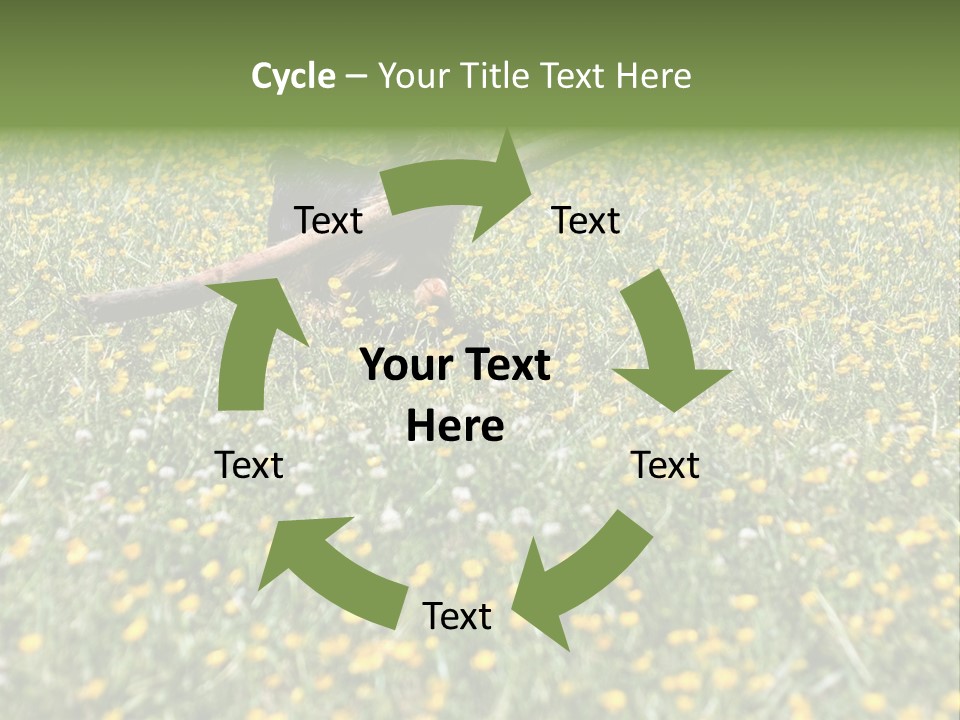 Cycle – Your Title Text Here

Text

Text

Your Text Here

Text

Text

Text